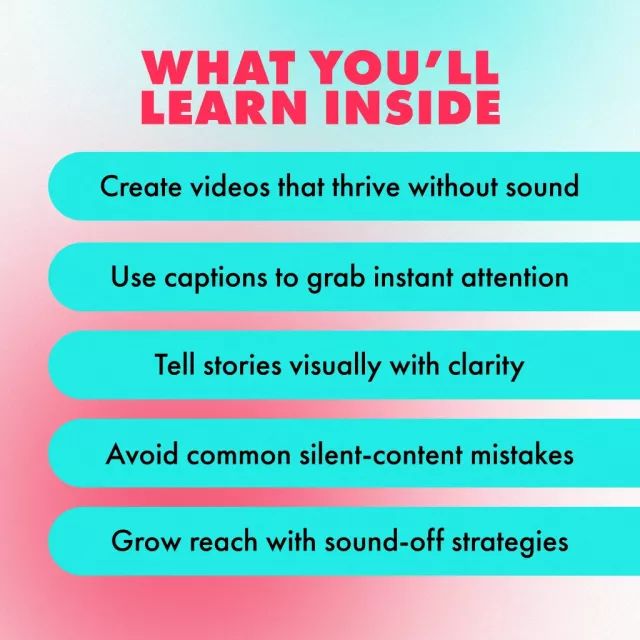 WHAT YOU'LL LEARN INSIDE

Create videos that thrive without sound

Use captions to grab instant attention

Tell stories visually with clarity

Avoid common silent-content mistakes

Grow reach with sound-off strategies